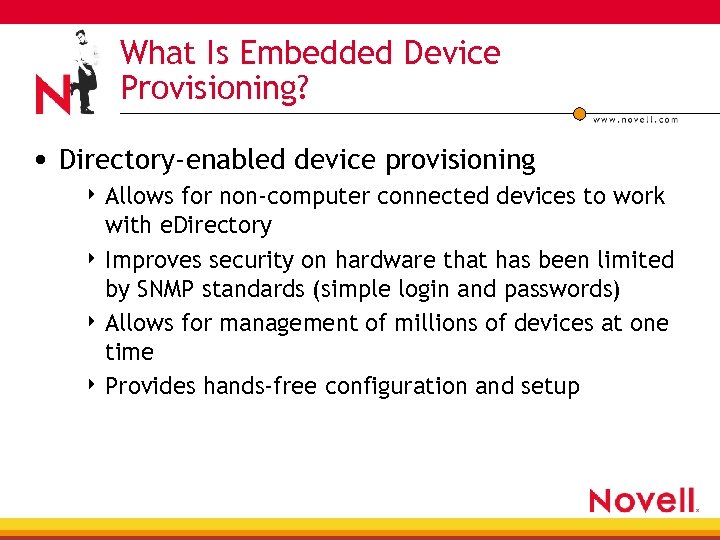 N

What Is Embedded Device Provisioning?

www.novell.com

• Directory-enabled device provisioning
‣ Allows for non-computer connected devices to work with eDirectory
‣ Improves security on hardware that has been limited by SNMP standards (simple login and passwords)
‣ Allows for management of millions of devices at one time
‣ Provides hands-free configuration and setup

Novell.